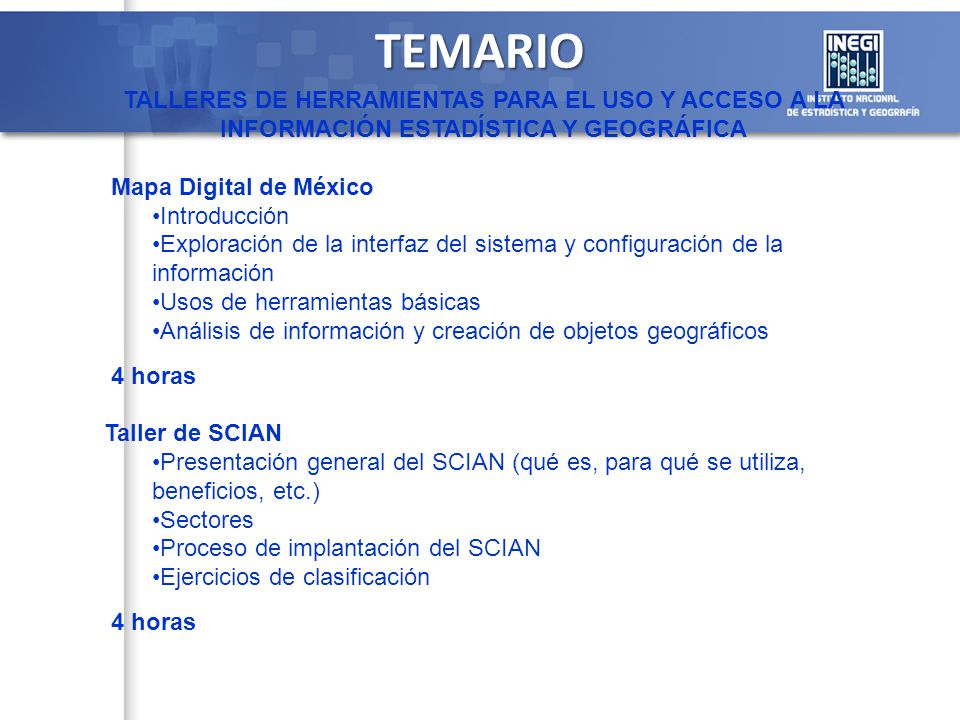 TEMARIO

INEGI
INSTITUTO NACIONAL DE ESTADÍSTICA Y GEOGRAFÍA

TALLERES DE HERRAMIENTAS PARA EL USO Y ACCESO A LA INFORMACIÓN ESTADÍSTICA Y GEOGRÁFICA

Mapa Digital de México
•Introducción
•Exploración de la interfaz del sistema y configuración de la información
•Usos de herramientas básicas
•Análisis de información y creación de objetos geográficos

4 horas

Taller de SCIAN
•Presentación general del SCIAN (qué es, para qué se utiliza, beneficios, etc.)
•Sectores
•Proceso de implantación del SCIAN
•Ejercicios de clasificación

4 horas